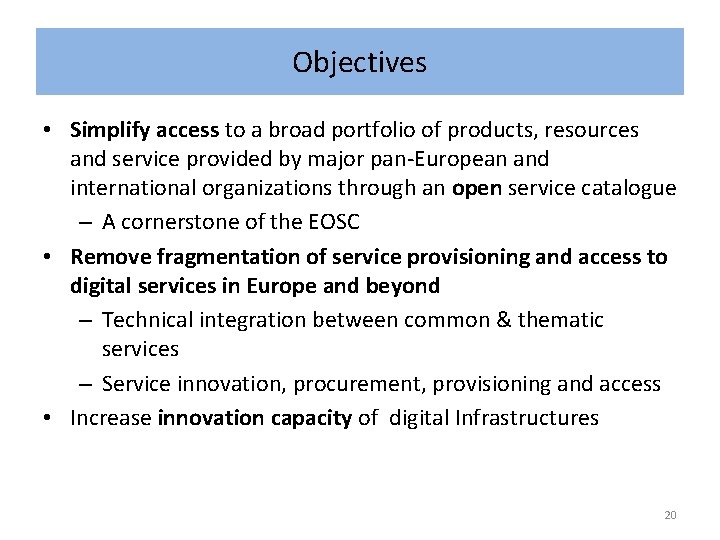 Objectives

• Simplify access to a broad portfolio of products, resources and service provided by major pan-European and international organizations through an open service catalogue
– A cornerstone of the EOSC
• Remove fragmentation of service provisioning and access to digital services in Europe and beyond
– Technical integration between common & thematic services
– Service innovation, procurement, provisioning and access
• Increase innovation capacity of digital Infrastructures

20